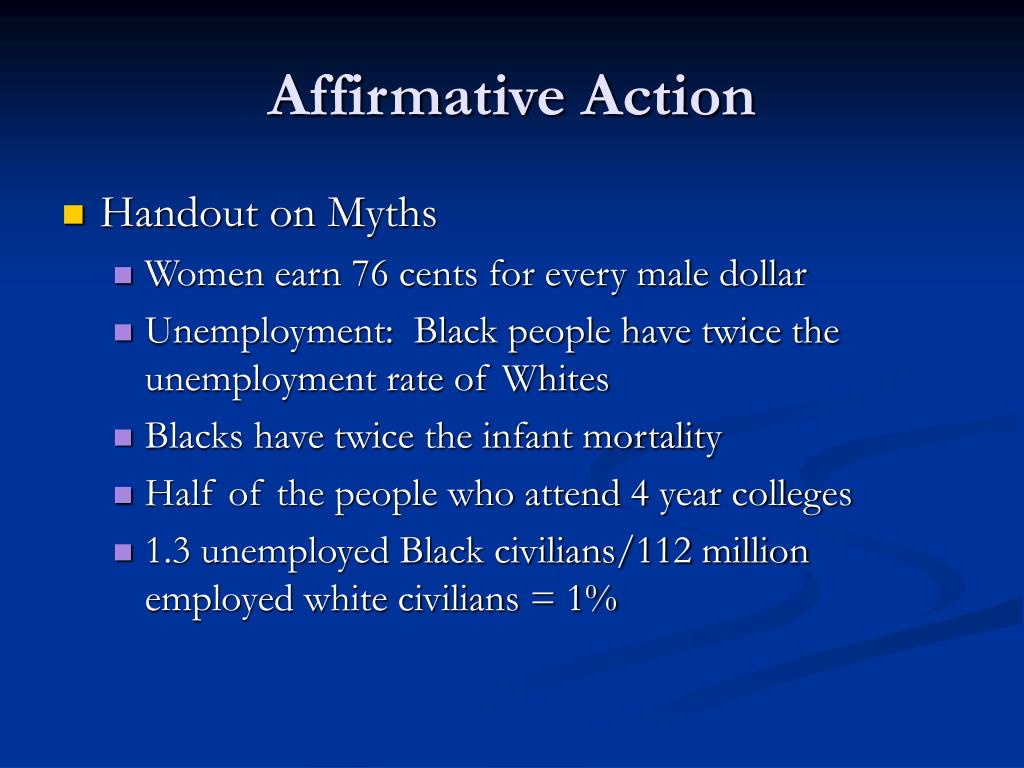 Affirmative Action

Handout on Myths

Women earn 76 cents for every male dollar

Unemployment: Black people have twice the unemployment rate of Whites

Blacks have twice the infant mortality

Half of the people who attend 4 year colleges

1.3 unemployed Black civilians/112 million employed white civilians = 1%